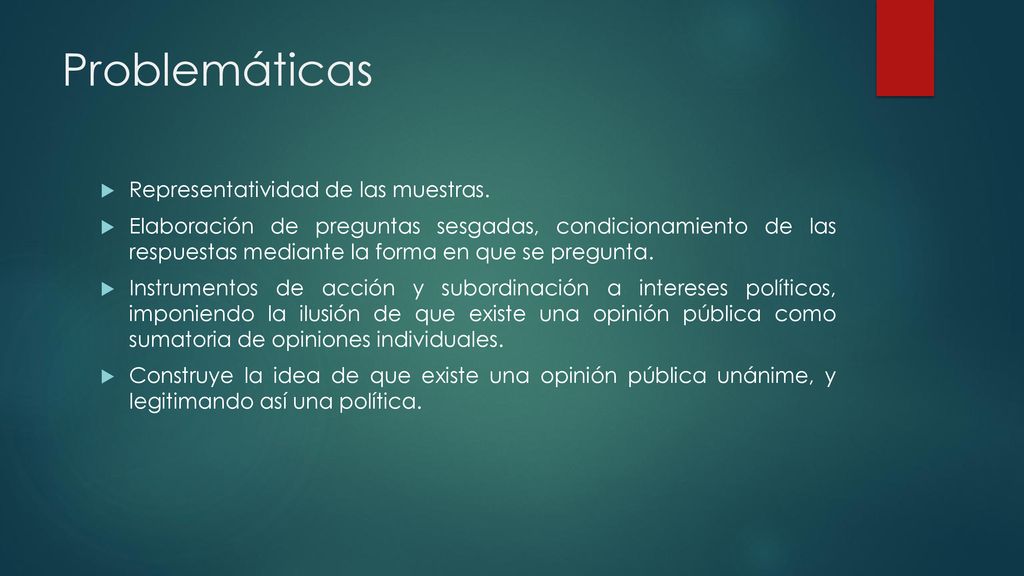 Problemáticas

Representatividad de las muestras.

Elaboración de preguntas sesgadas, condicionamiento de las respuestas mediante la forma en que se pregunta.

Instrumentos de acción y subordinación a intereses políticos, imponiendo la ilusión de que existe una opinión pública como sumatoria de opiniones individuales.

Construye la idea de que existe una opinión pública unánime, y legitimando así una política.